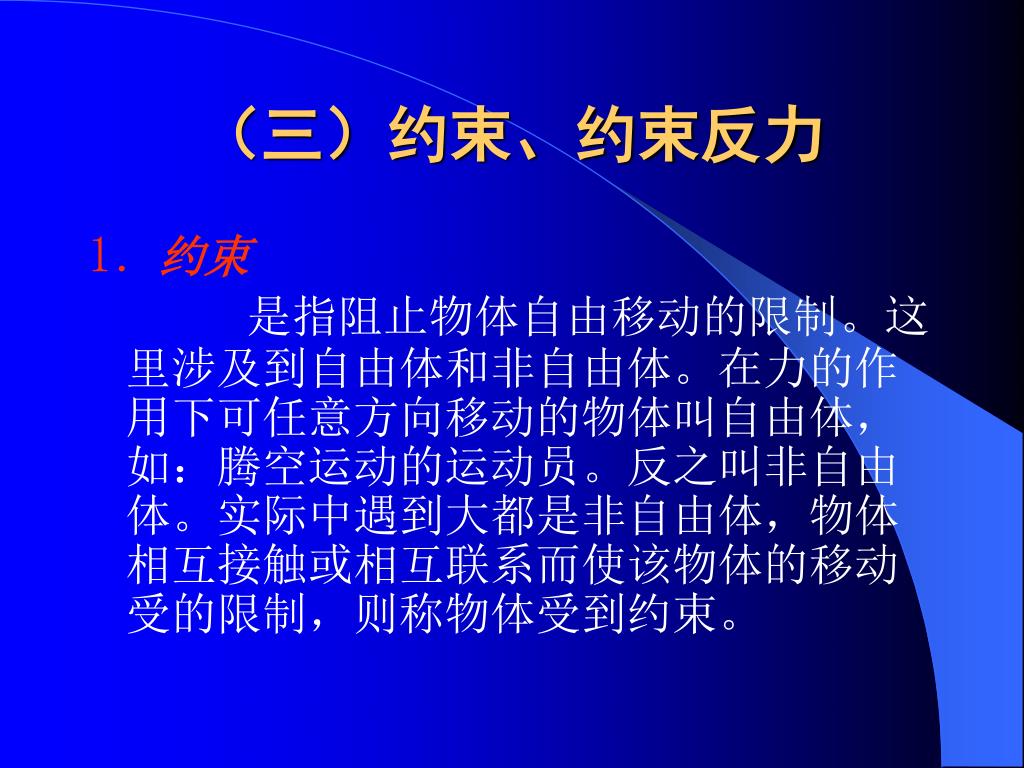 （三）约束、约束反力

1. 约束

是指阻止物体自由移动的限制。这里涉及到自由体和非自由体。在力的作用下可任意方向移动的物体叫自由体，如：腾空运动的运动员。反之叫非自由体。实际中遇到大都是非自由体，物体相互接触或相互联系而使该物体的移动受的限制，则称物体受到约束。